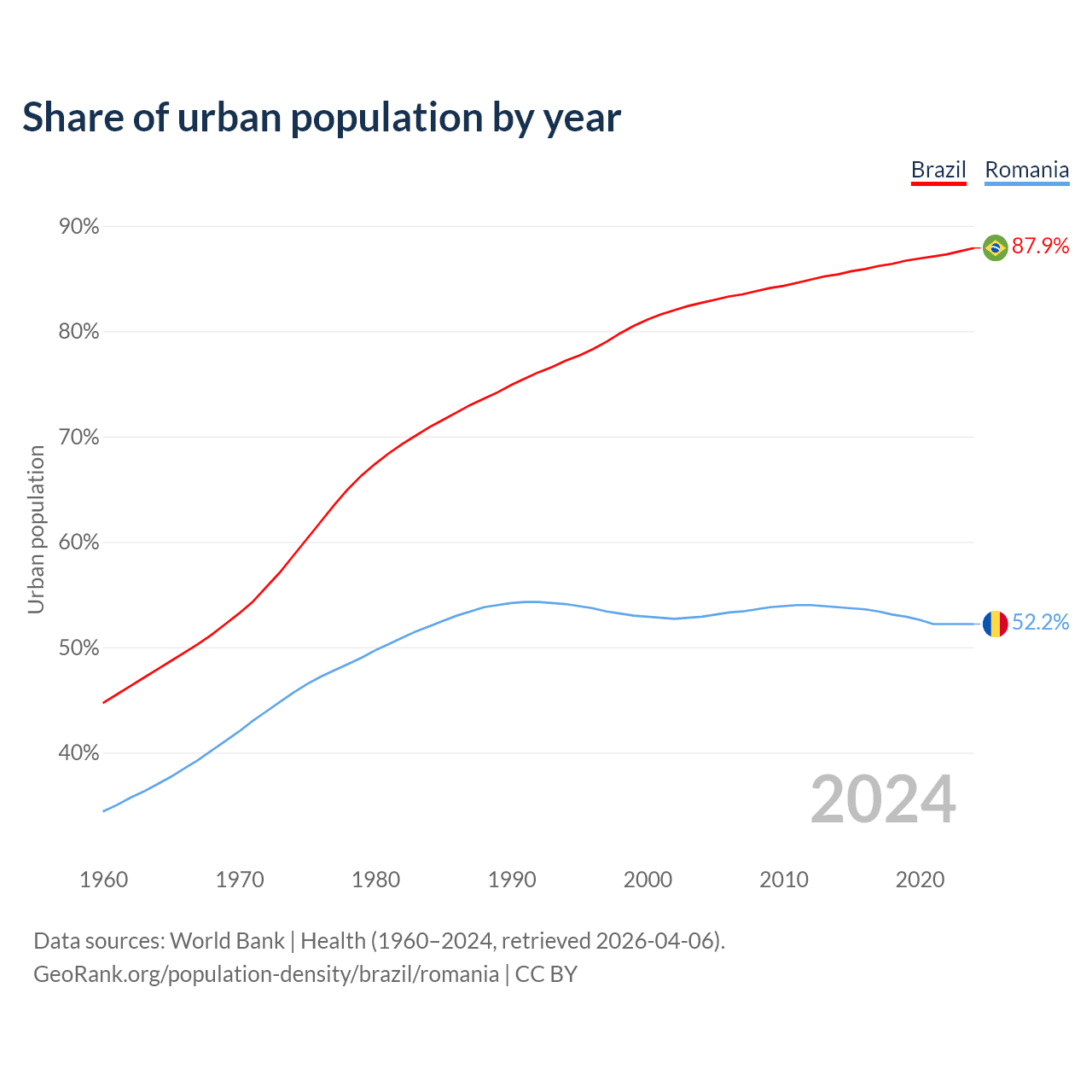 Share of urban population by year

Brazil
Romania

90%
80%
70%
60%
50%
40%

Urban population

87.9%
52.2%

2024

1960
1970
1980
1990
2000
2010
2020

Data sources: World Bank | Health (1960–2024, retrieved 2026-04-06).
GeoRank.org/population-density/brazil/romania | CC BY